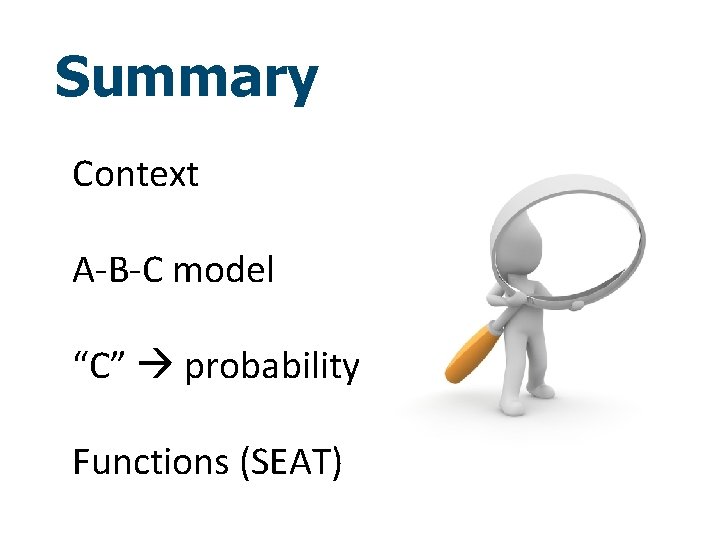 Summary

Context

A-B-C model

“C” → probability

Functions (SEAT)